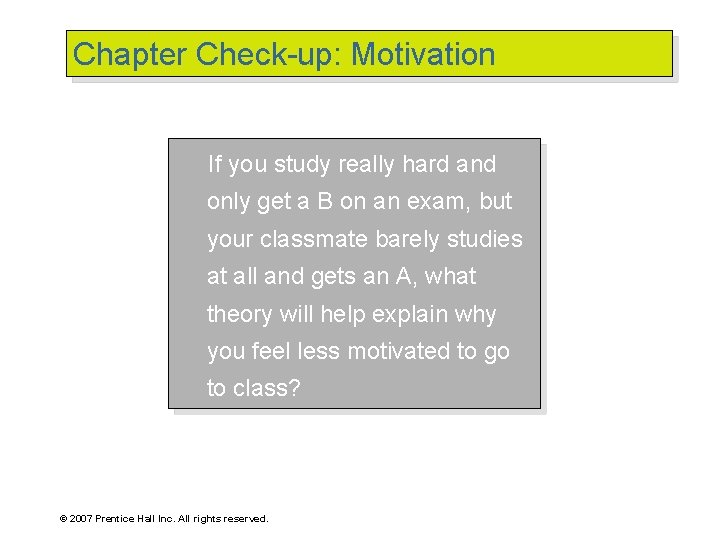 Chapter Check-up: Motivation

If you study really hard and only get a B on an exam, but your classmate barely studies at all and gets an A, what theory will help explain why you feel less motivated to go to class?

© 2007 Prentice Hall Inc. All rights reserved.